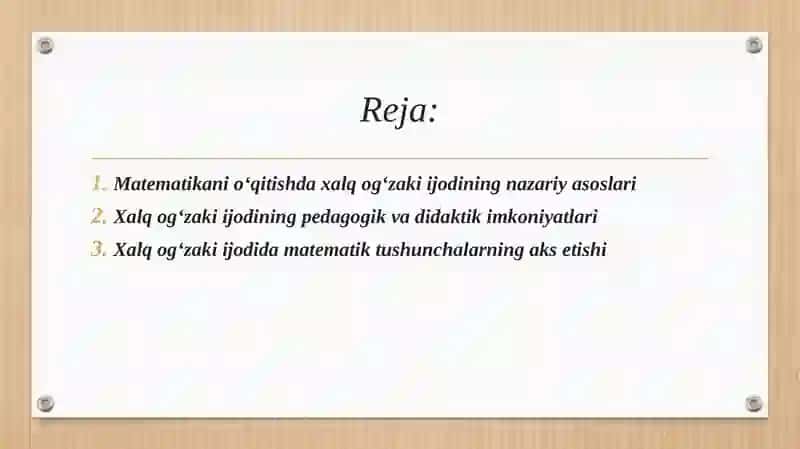 Reja:

1. Matematikani o‘qitishda xalq og‘zaki ijodining nazariy asoslari
2. Xalq og‘zaki ijodining pedagogik va didaktik imkoniyatlari
3. Xalq og‘zaki ijodida matematik tushunchalarning aks etishi